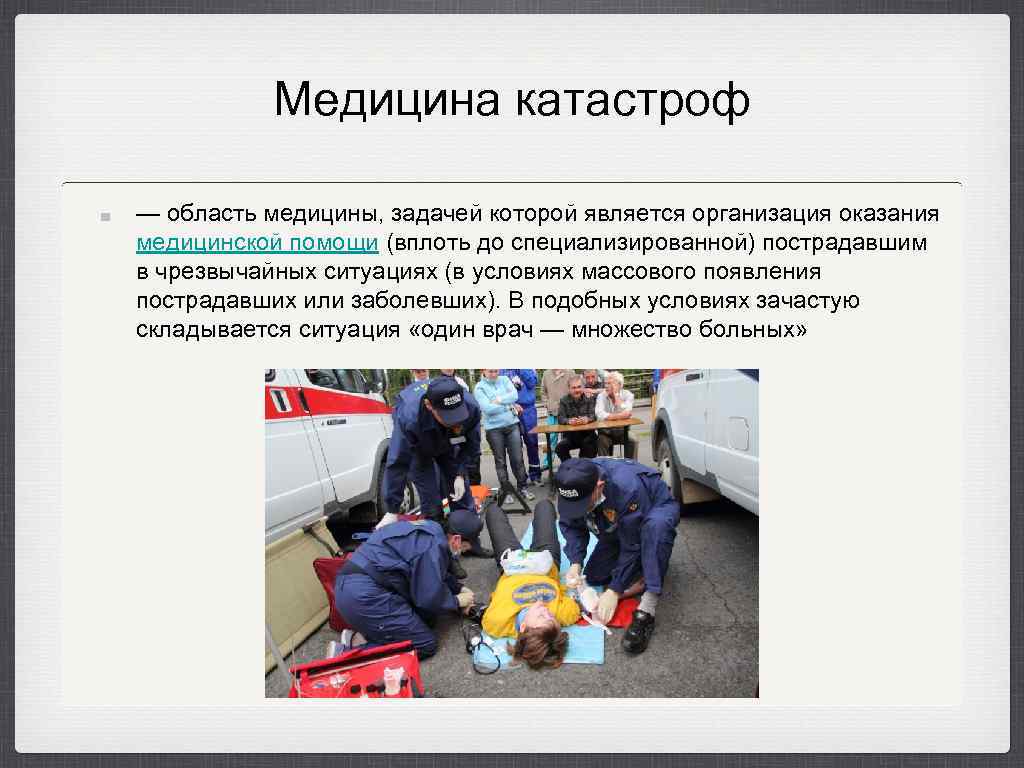 Медицина катастроф

— область медицины, задачей которой является организация оказания медицинской помощи (вплоть до специализированной) пострадавшим в чрезвычайных ситуациях (в условиях массового появления пострадавших или заболевших). В подобных условиях зачастую складывается ситуация «один врач — множество больных»